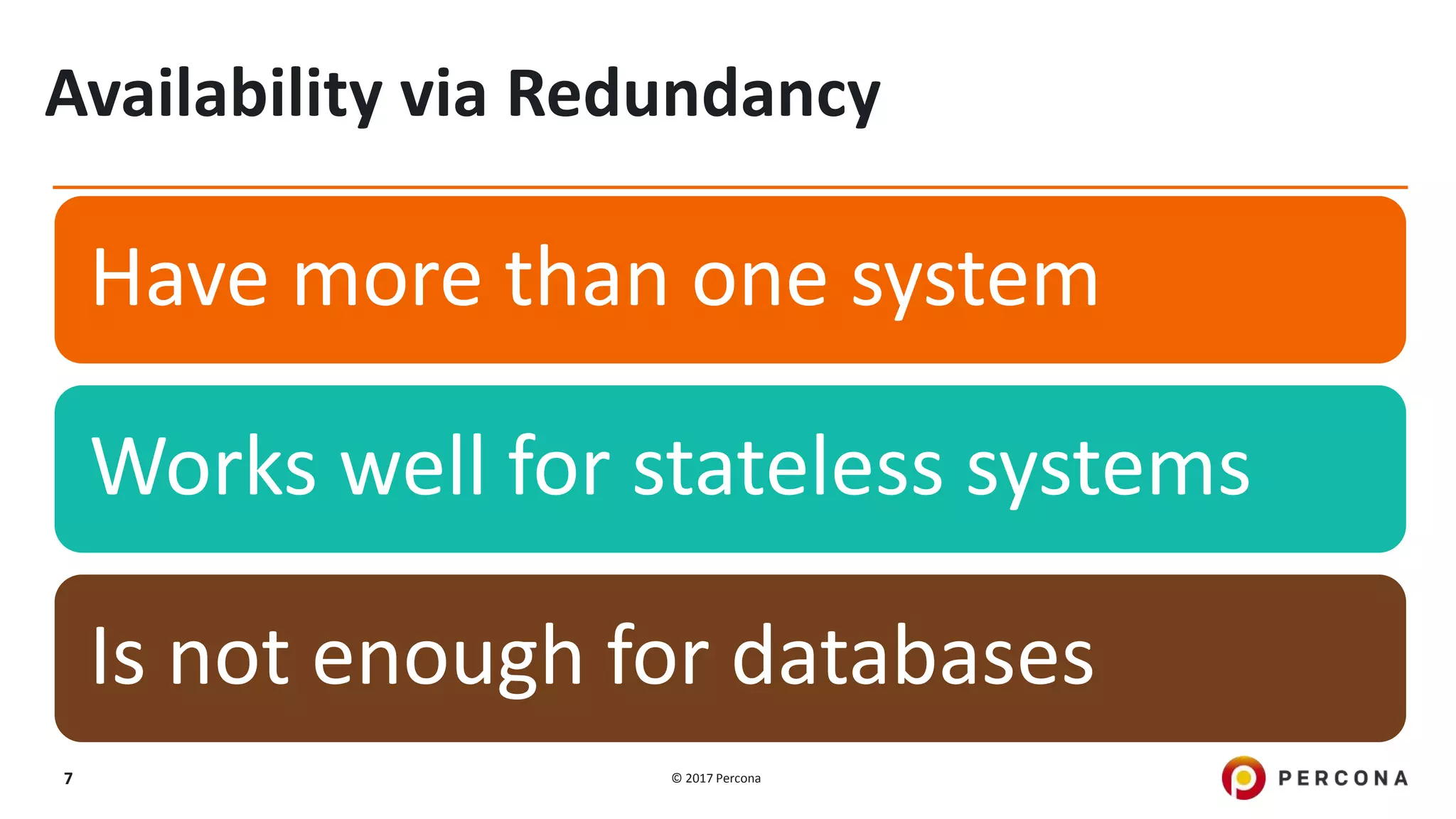 Availability via Redundancy

Have more than one system

Works well for stateless systems

Is not enough for databases

7

© 2017 Percona

PERCONA